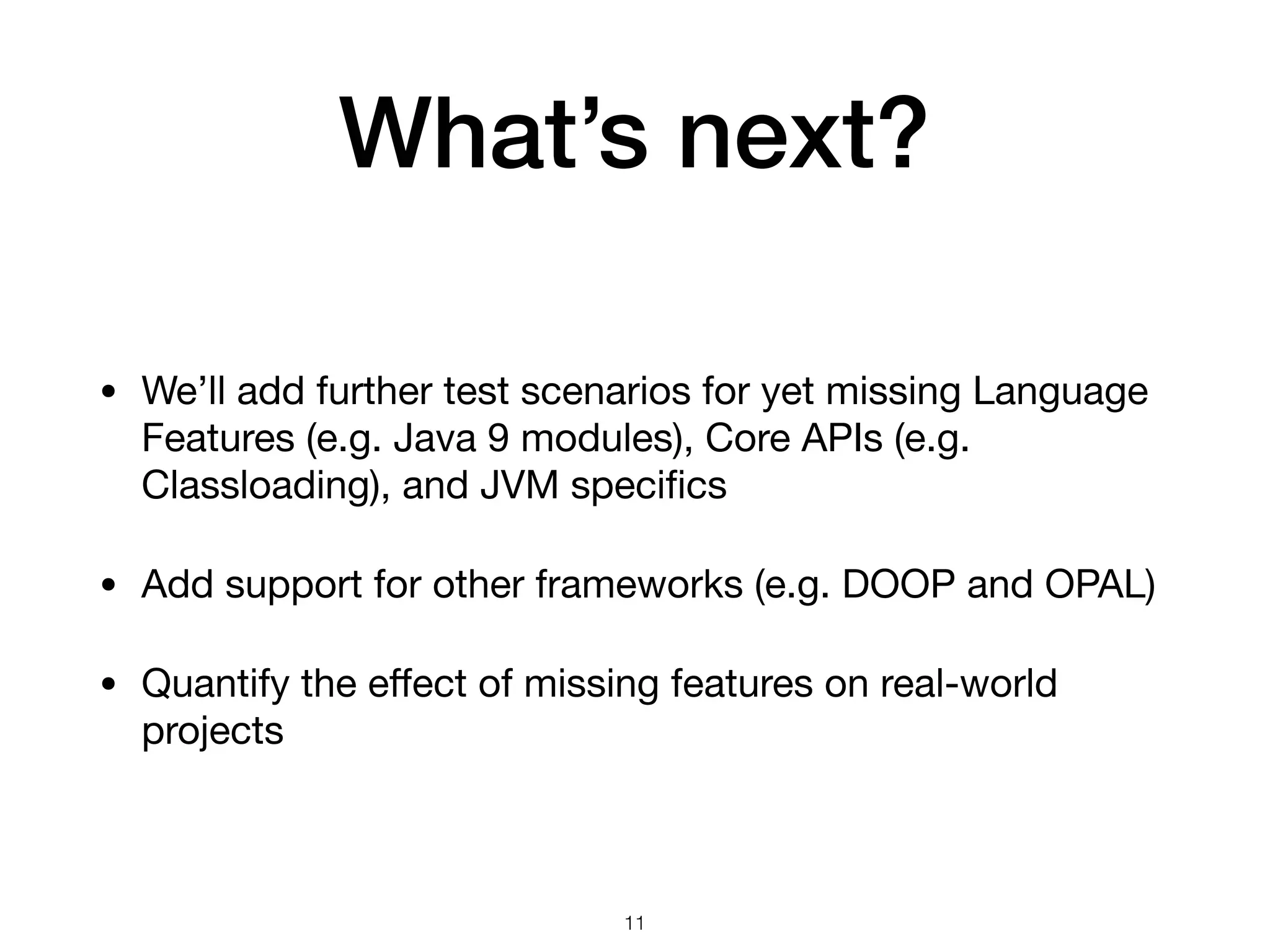 What’s next?

• We’ll add further test scenarios for yet missing Language Features (e.g. Java 9 modules), Core APIs (e.g. Classloading), and JVM specifics

• Add support for other frameworks (e.g. DOOP and OPAL)

• Quantify the effect of missing features on real-world projects

11